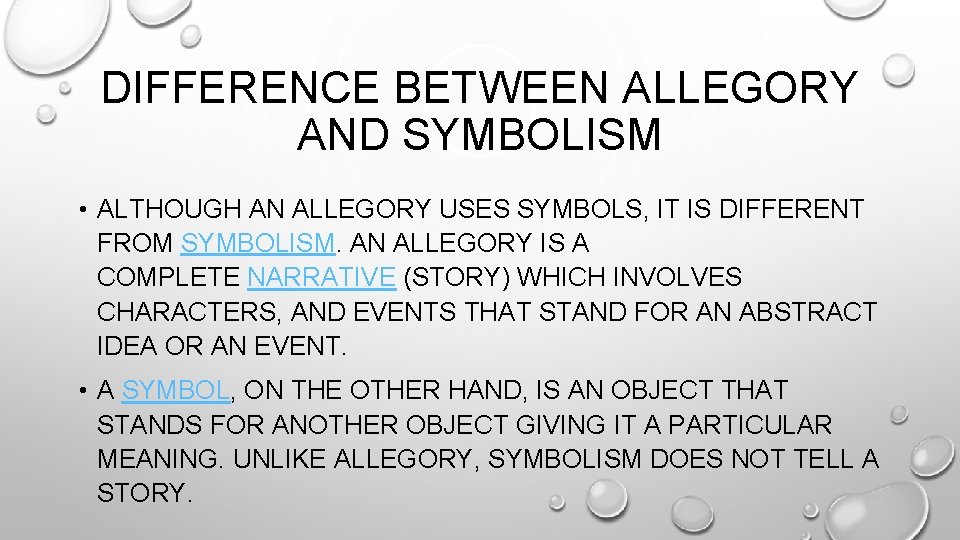 DIFFERENCE BETWEEN ALLEGORY AND SYMBOLISM

• ALTHOUGH AN ALLEGORY USES SYMBOLS, IT IS DIFFERENT FROM SYMBOLISM. AN ALLEGORY IS A COMPLETE NARRATIVE (STORY) WHICH INVOLVES CHARACTERS, AND EVENTS THAT STAND FOR AN ABSTRACT IDEA OR AN EVENT.

• A SYMBOL, ON THE OTHER HAND, IS AN OBJECT THAT STANDS FOR ANOTHER OBJECT GIVING IT A PARTICULAR MEANING. UNLIKE ALLEGORY, SYMBOLISM DOES NOT TELL A STORY.